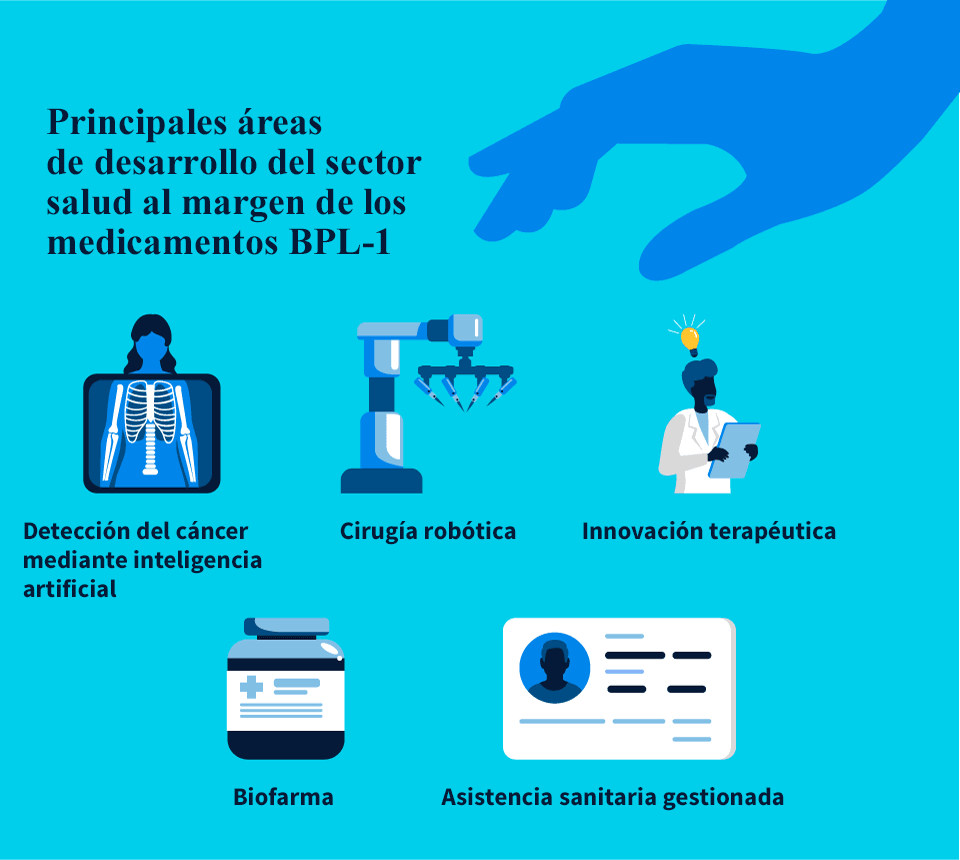 Principales áreas de desarrollo del sector salud al margen de los medicamentos BPL-1

Detección del cáncer mediante inteligencia artificial

Cirugía robótica

Innovación terapéutica

Biofarma

Asistencia sanitaria gestionada